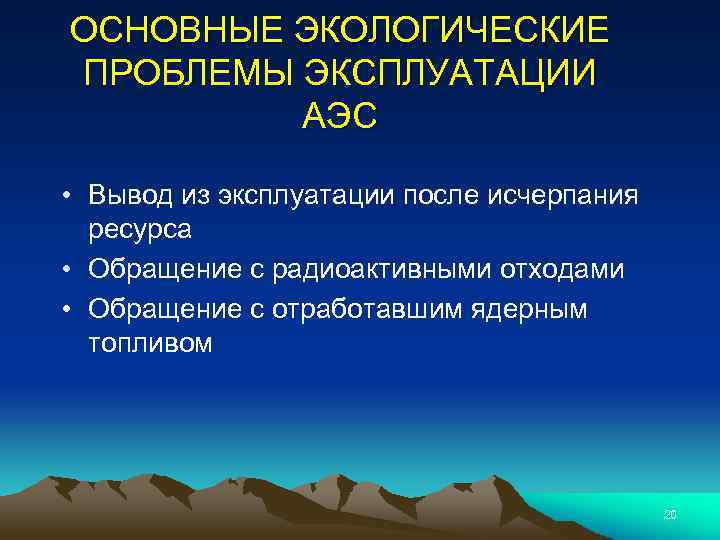 ОСНОВНЫЕ ЭКОЛОГИЧЕСКИЕ ПРОБЛЕМЫ ЭКСПЛУАТАЦИИ АЭС

• Вывод из эксплуатации после исчерпания ресурса
• Обращение с радиоактивными отходами
• Обращение с отработавшим ядерным топливом

20